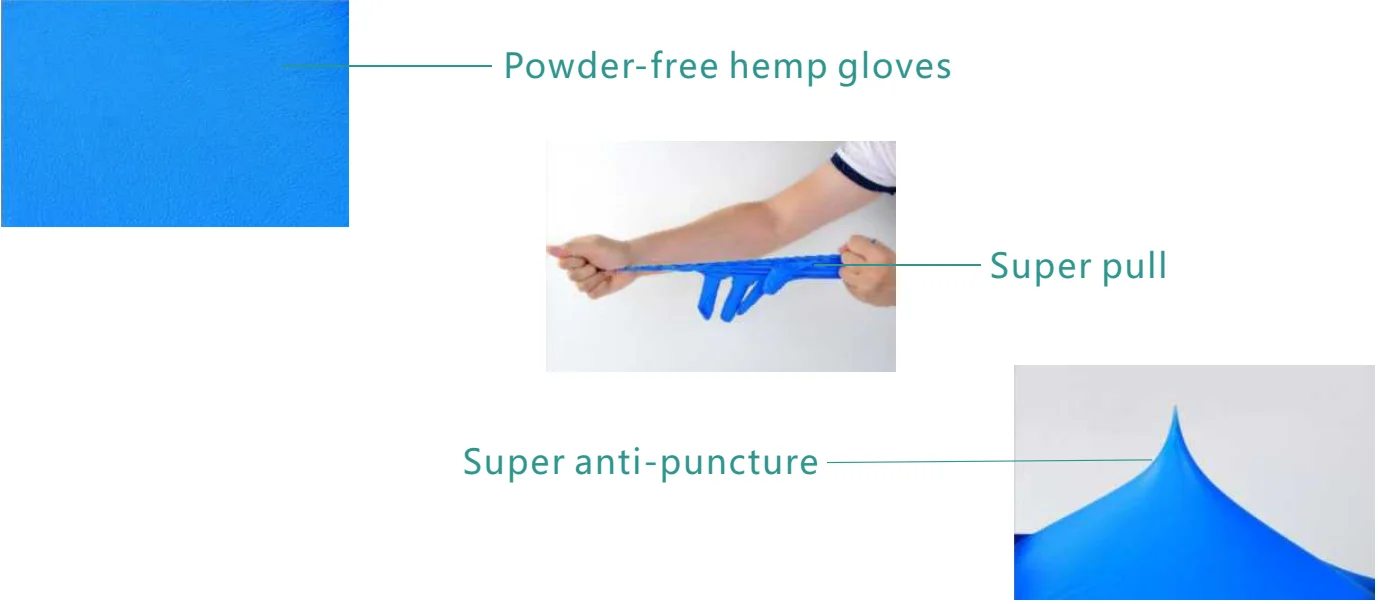 Powder-free hemp gloves

Super pull

Super anti-puncture